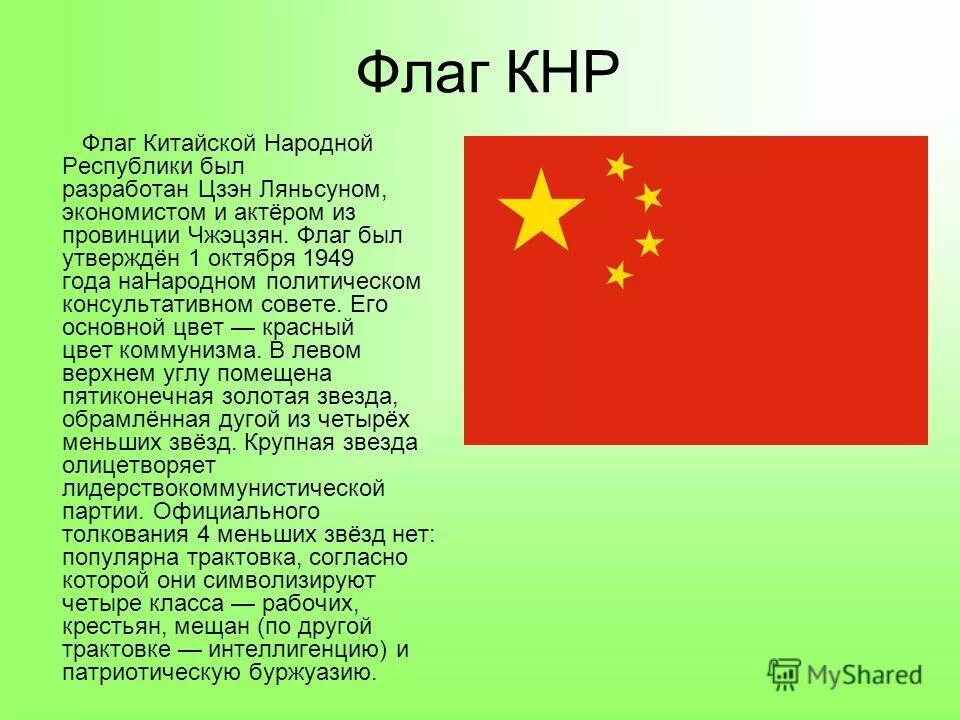 Флаг КНР

Флаг Китайской Народной Республики был разработан Цзэн Ляньсуном, экономистом и актёром из провинции Чжэцзян. Флаг был утверждён 1 октября 1949 года наНародном политическом консультативном совете. Его основной цвет — красный цвет коммунизма. В левом верхнем углу помещена пятиконечная золотая звезда, обрамлённая дугой из четырёх меньших звёзд. Крупная звезда олицетворяет лидерствокоммунистической партии. Официального толкования 4 меньших звёзд нет: популярна трактовка, согласно которой они символизируют четыре класса — рабочих, крестьян, мещан (по другой трактовке — интеллигенцию) и патриотическую буржуазию.

MyShared